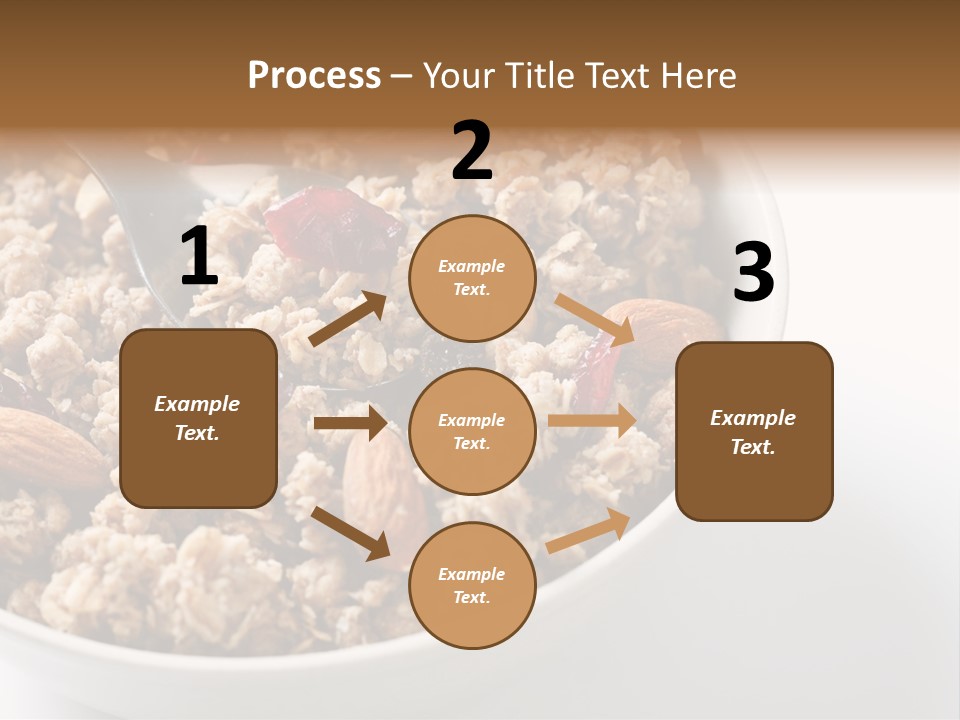 Process – Your Title Text Here

1

Example Text.

2

Example Text.

Example Text.

Example Text.

3

Example Text.